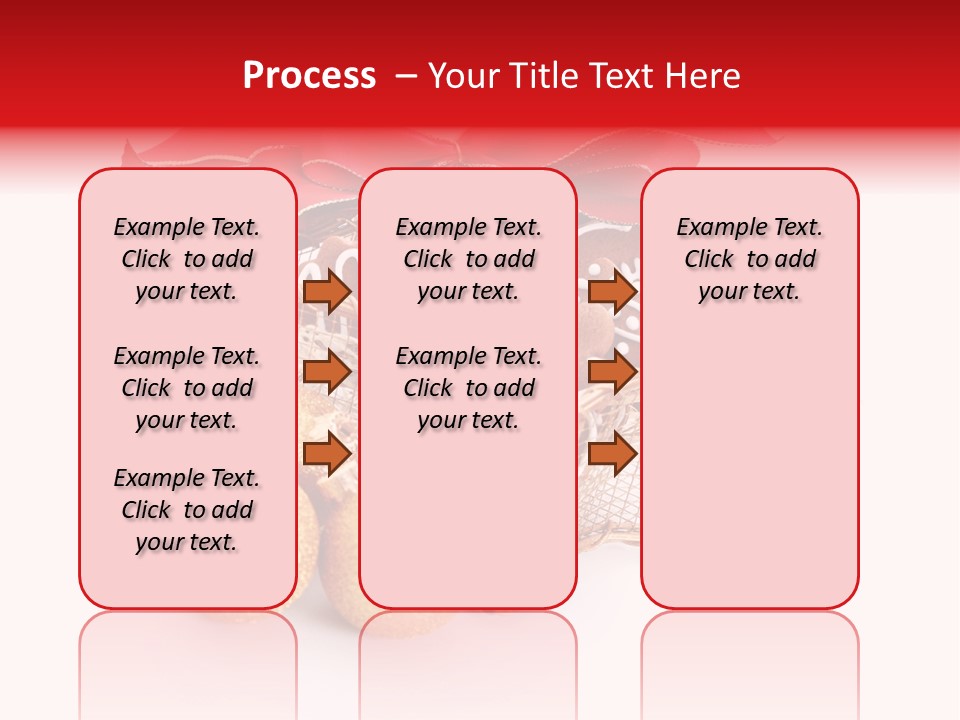 Process – Your Title Text Here

Example Text. Click to add your text.

Example Text. Click to add your text.

Example Text. Click to add your text.

Example Text. Click to add your text.

Example Text. Click to add your text.

Example Text. Click to add your text.